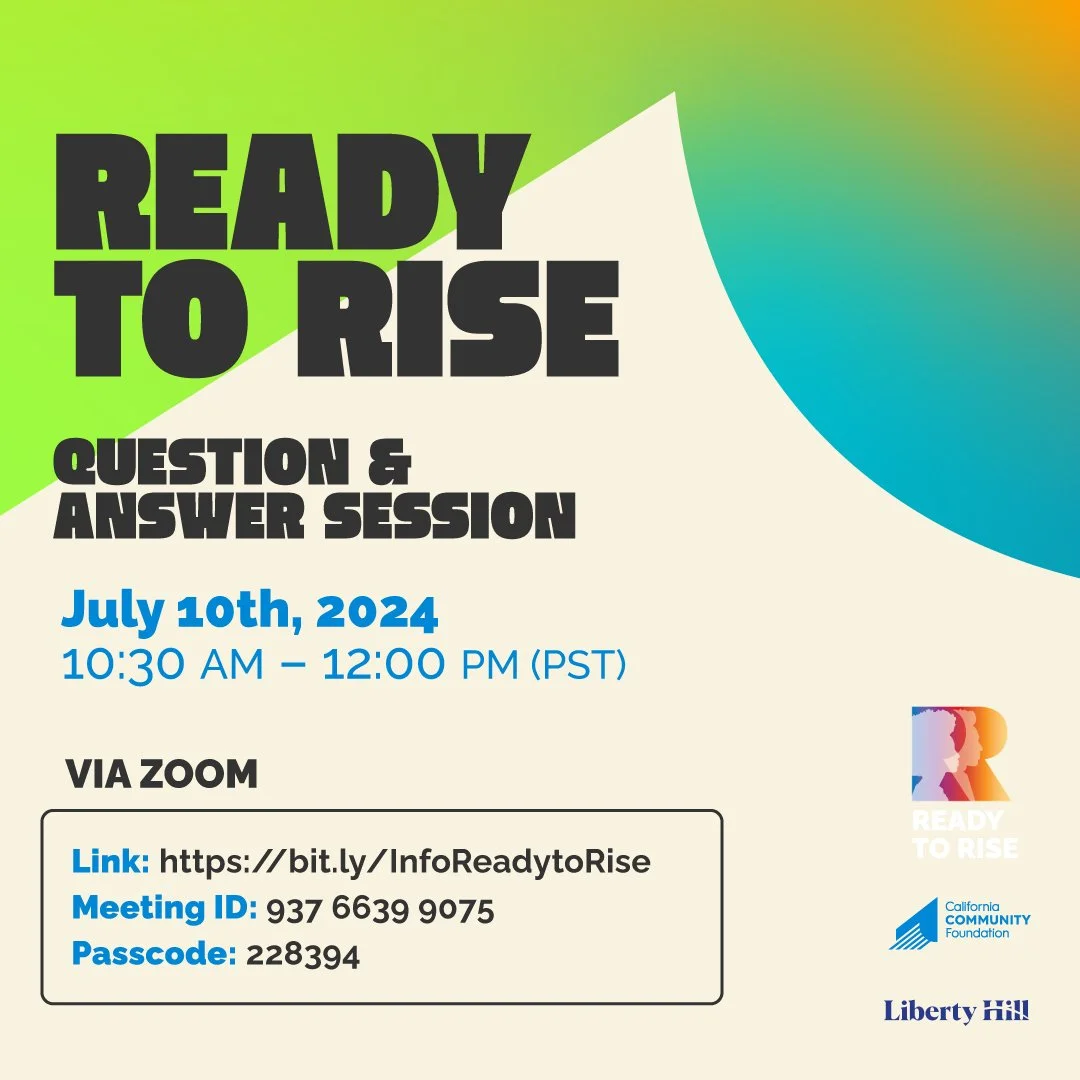 READY TO RISE

QUESTION & ANSWER SESSION

July 10th, 2024
10:30 AM – 12:00 PM (PST)

VIA ZOOM

Link: https://bit.ly/InfoReadytoRise
Meeting ID: 937 6639 9075
Passcode: 228394

READY TO RISE

California COMMUNITY Foundation

Liberty Hill